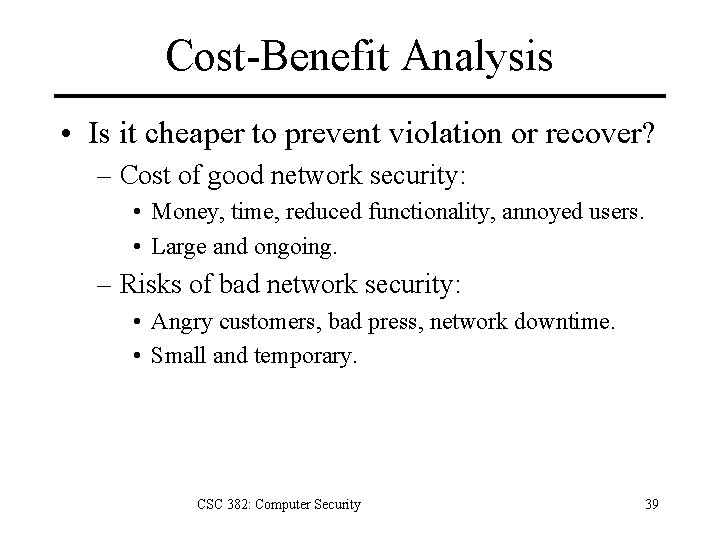 Cost-Benefit Analysis

• Is it cheaper to prevent violation or recover?
– Cost of good network security:
• Money, time, reduced functionality, annoyed users.
• Large and ongoing.
– Risks of bad network security:
• Angry customers, bad press, network downtime.
• Small and temporary.

CSC 382: Computer Security

39